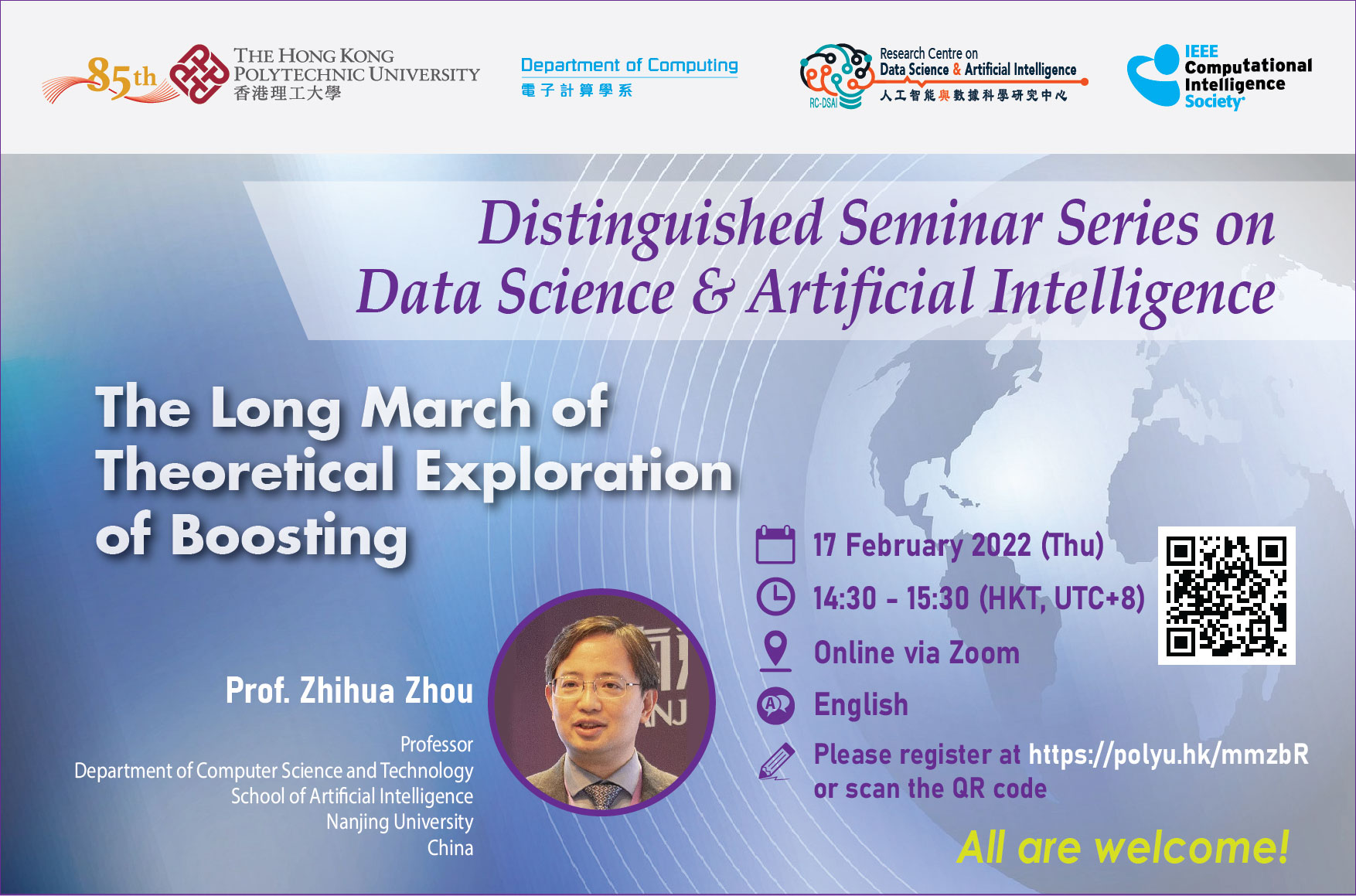 85th THE HONG KONG POLYTECHNIC UNIVERSITY 香港理工大學

Department of Computing 電子計算學系

RC-DSAI Research Centre on Data Science & Artificial Intelligence 人工智能與數據科學研究中心

IEEE Computational Intelligence Society

Distinguished Seminar Series on Data Science & Artificial Intelligence

The Long March of Theoretical Exploration of Boosting

Prof. Zhihua Zhou

Professor
Department of Computer Science and Technology
School of Artificial Intelligence
Nanjing University
China

17 February 2022 (Thu)

14:30 - 15:30 (HKT, UTC+8)

Online via Zoom

English

Please register at https://polyu.hk/mmzbR or scan the QR code

All are welcome!